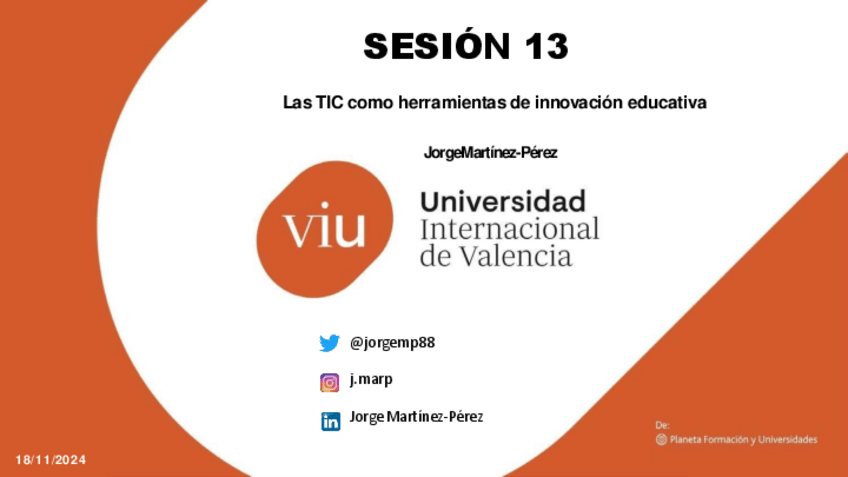 SESIÓN 13

Las TIC como herramientas de innovación educativa

JorgeMartínez-Pérez

viu Universidad Internacional de Valencia

@jorgemp88

j.marp

Jorge Martínez-Pérez

De:
Planeta Formación y Universidades

18/11/2024